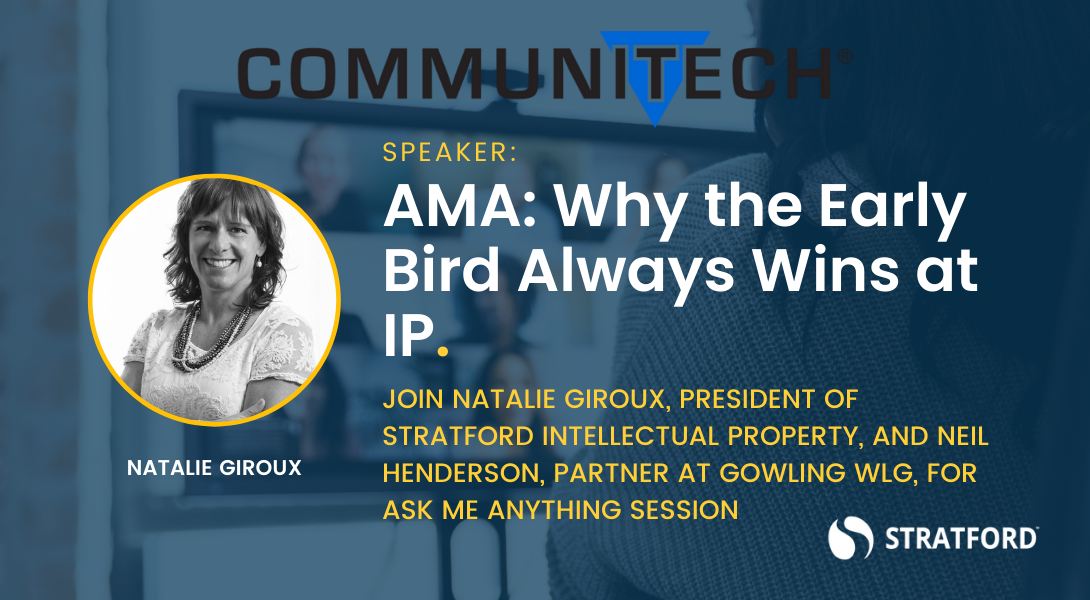 COMMUNITECH®

SPEAKER:

AMA: Why the Early Bird Always Wins at IP.

JOIN NATALIE GIROUX, PRESIDENT OF STRATFORD INTELLECTUAL PROPERTY, AND NEIL HENDERSON, PARTNER AT GOWLING WLG, FOR ASK ME ANYTHING SESSION

NATALIE GIROUX

STRATFORD